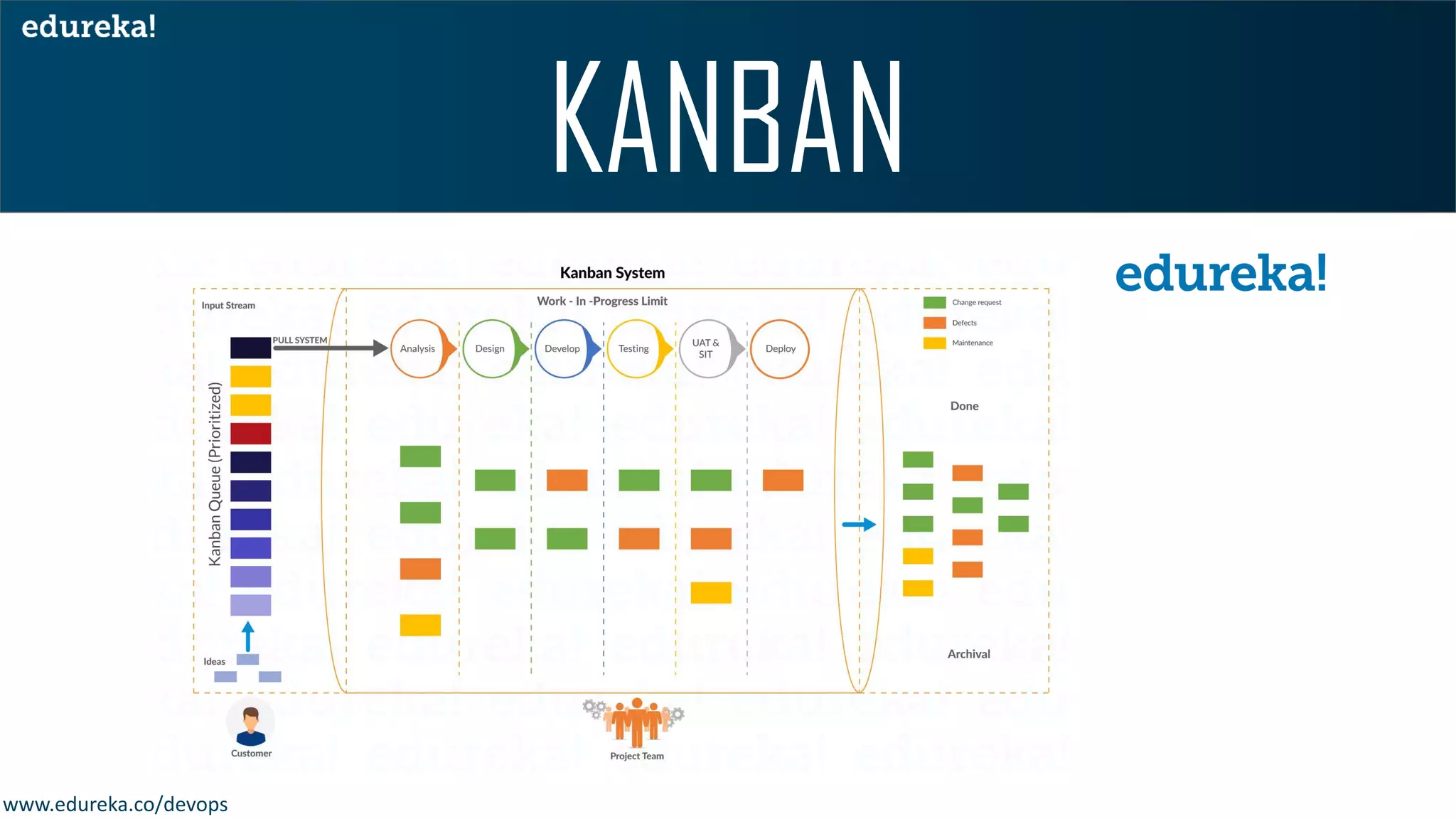 edureka!

KANBAN

edureka!

Kanban System

Input Stream

Work - In -Progress Limit

Change request

Defects

Maintenance

PULL SYSTEM

Analysis

Design

Develop

Testing

UAT & SIT

Deploy

Kanban Queue (Prioritized)

Done

Archival

Ideas

Customer

Project Team

www.edureka.co/devops